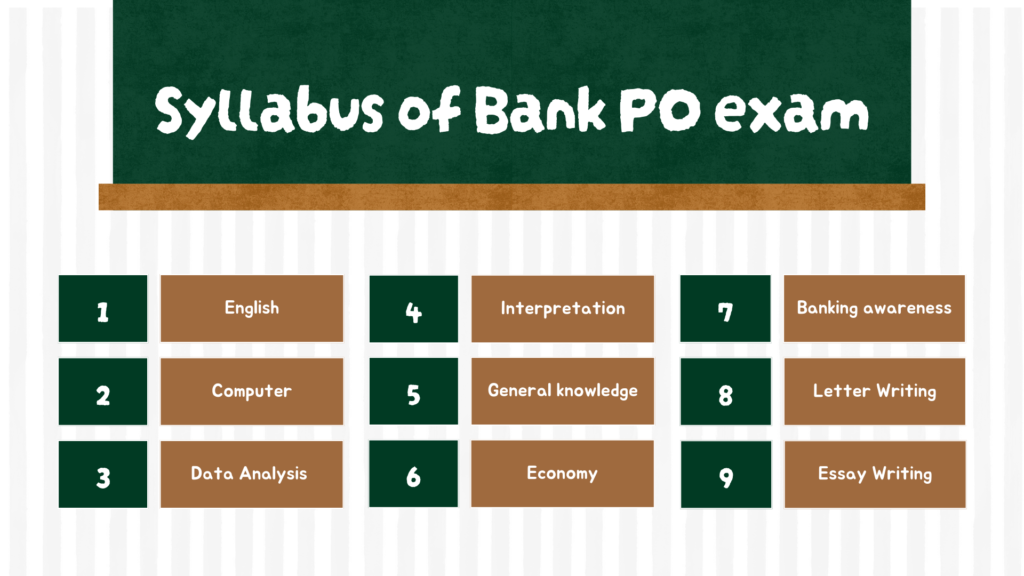 Syllabus of Bank PO exam

1 English

2 Computer

3 Data Analysis

4 Interpretation

5 General knowledge

6 Economy

7 Banking awareness

8 Letter Writing

9 Essay Writing